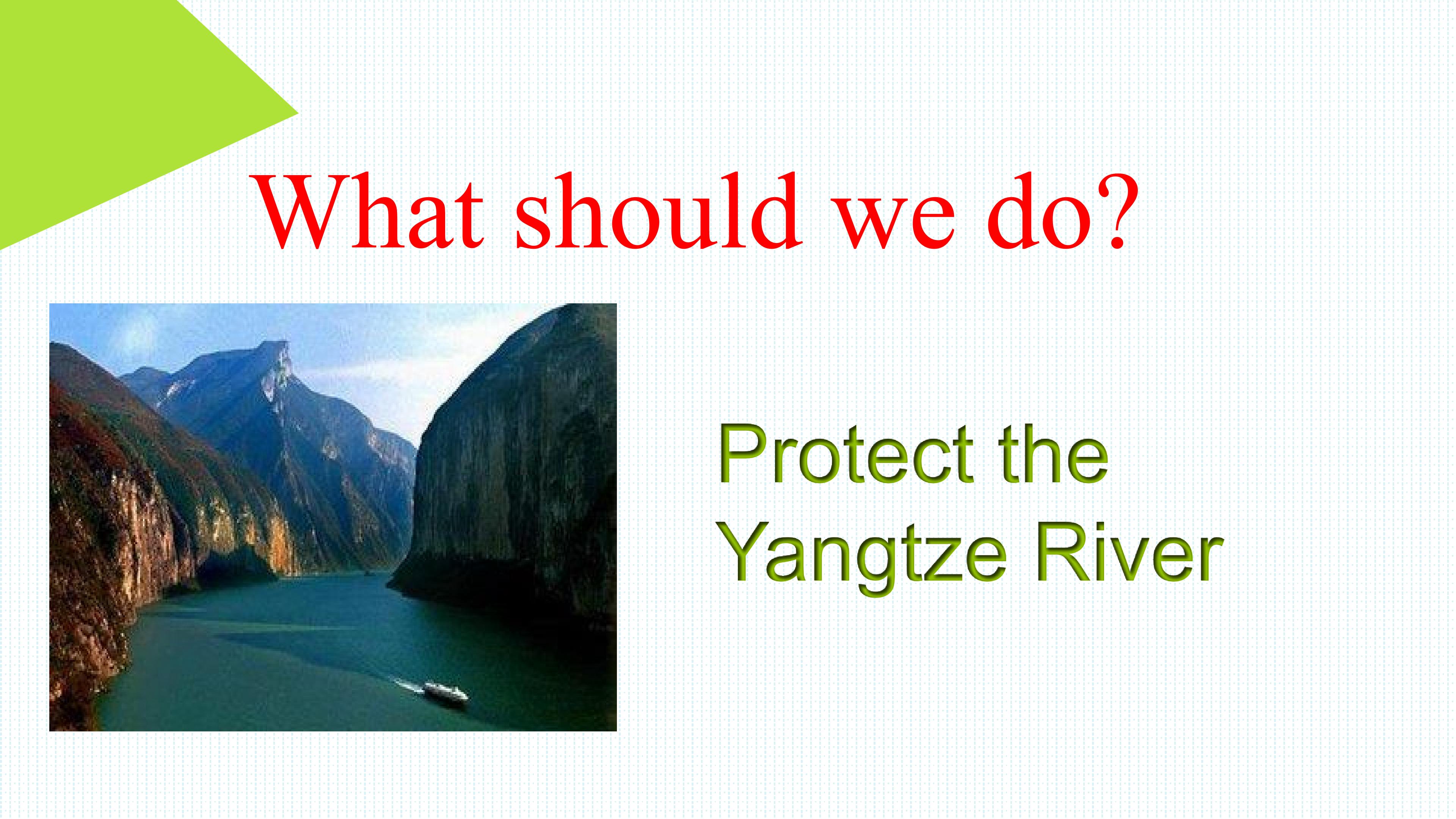 What should we do?

Protect the Yangtze River